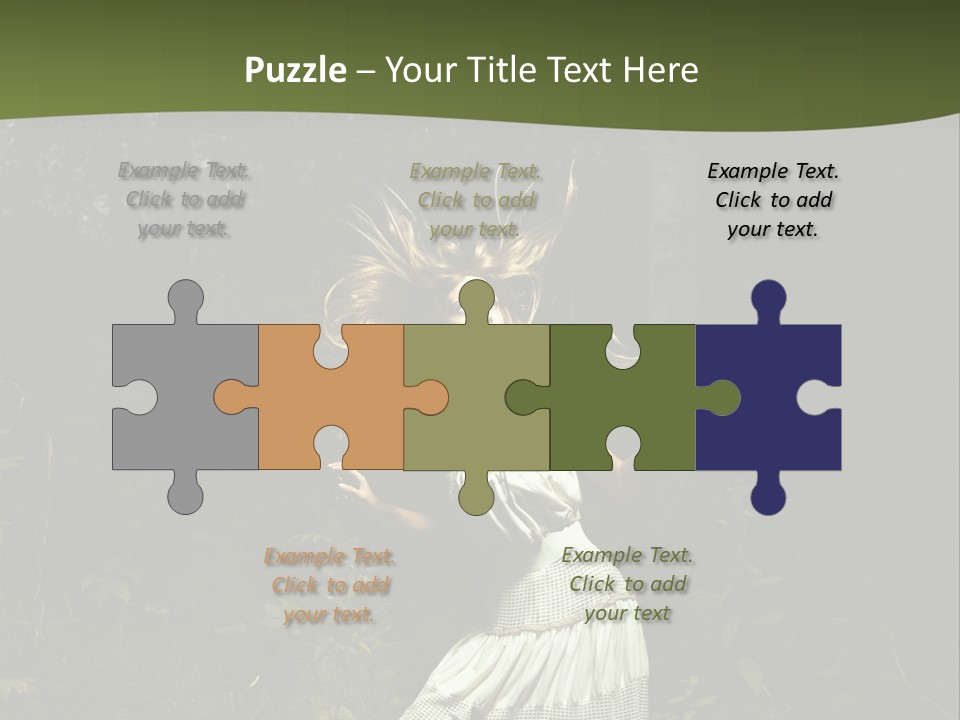 Puzzle – Your Title Text Here

Example Text. Click to add your text.

Example Text. Click to add your text.

Example Text. Click to add your text.

Example Text. Click to add your text.

Example Text. Click to add your text